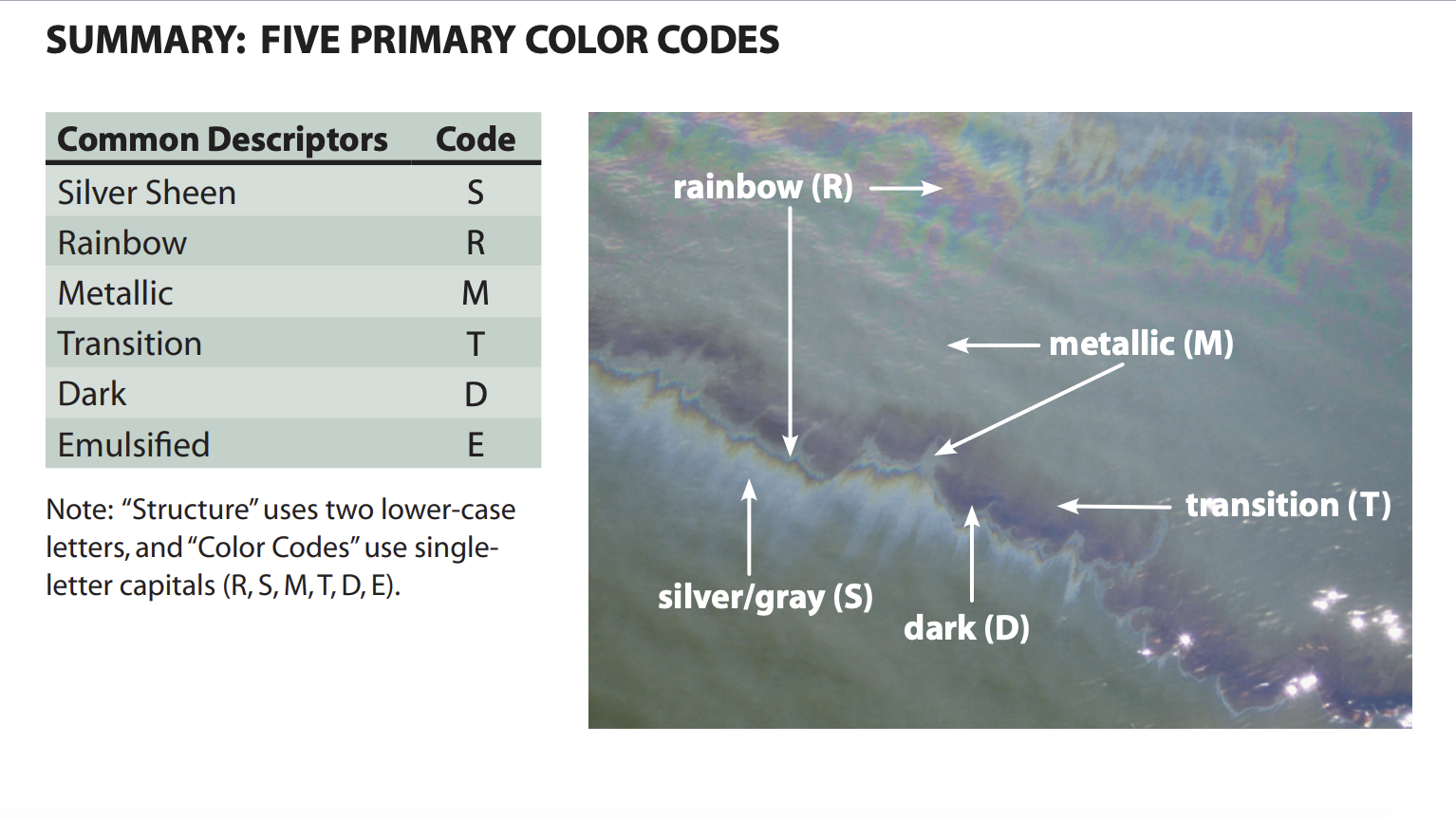 SUMMARY: FIVE PRIMARY COLOR CODES

| Common Descriptors | Code |
|---|---|
| Silver Sheen | S |
| Rainbow | R |
| Metallic | M |
| Transition | T |
| Dark | D |
| Emulsified | E |

Note: “Structure” uses two lower-case letters, and “Color Codes” use single-letter capitals (R, S, M, T, D, E).

rainbow (R)

metallic (M)

transition (T)

silver/gray (S)

dark (D)